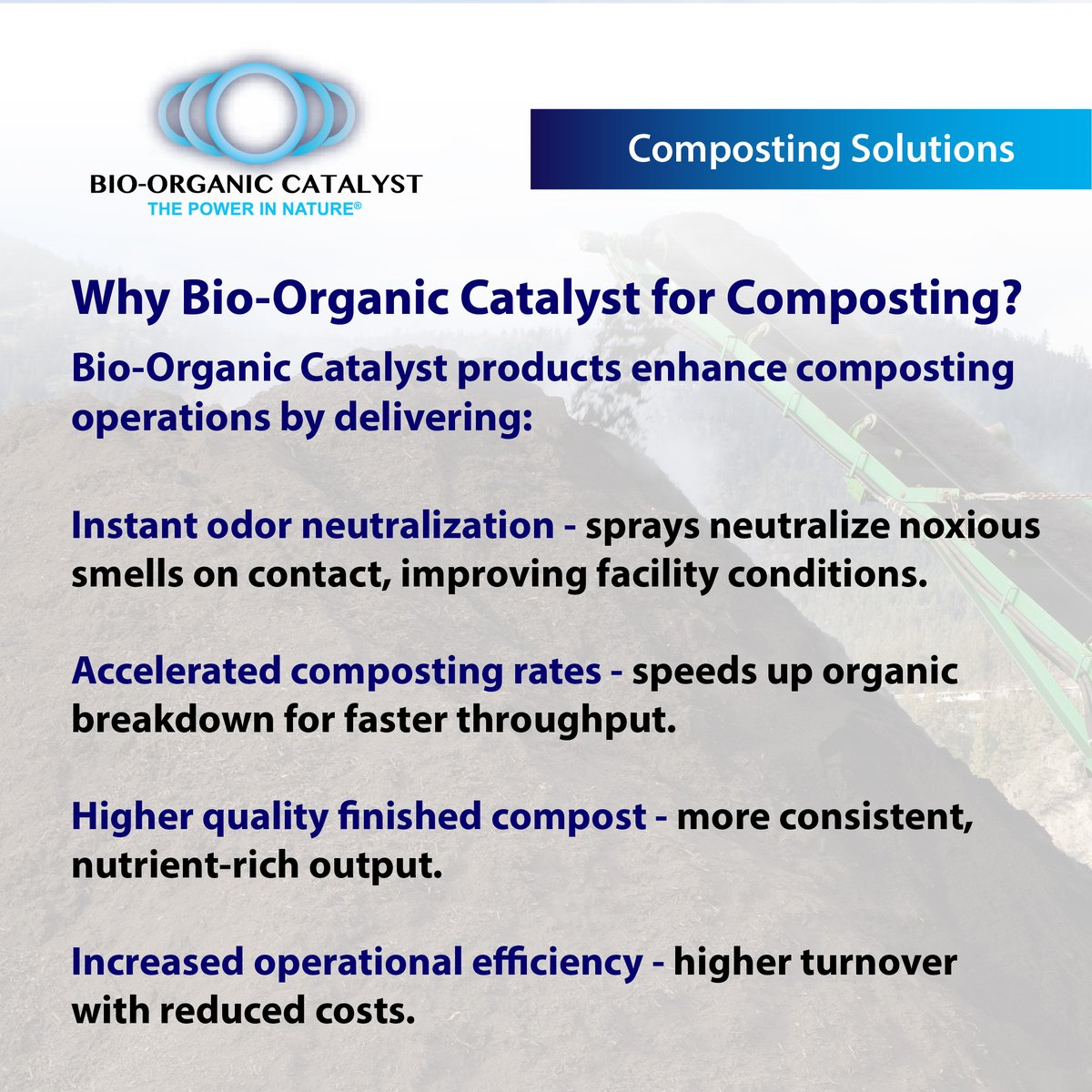 BIO-ORGANIC CATALYST
THE POWER IN NATURE®

Composting Solutions

Why Bio-Organic Catalyst for Composting?

Bio-Organic Catalyst products enhance composting operations by delivering:

Instant odor neutralization - sprays neutralize noxious smells on contact, improving facility conditions.

Accelerated composting rates - speeds up organic breakdown for faster throughput.

Higher quality finished compost - more consistent, nutrient-rich output.

Increased operational efficiency - higher turnover with reduced costs.